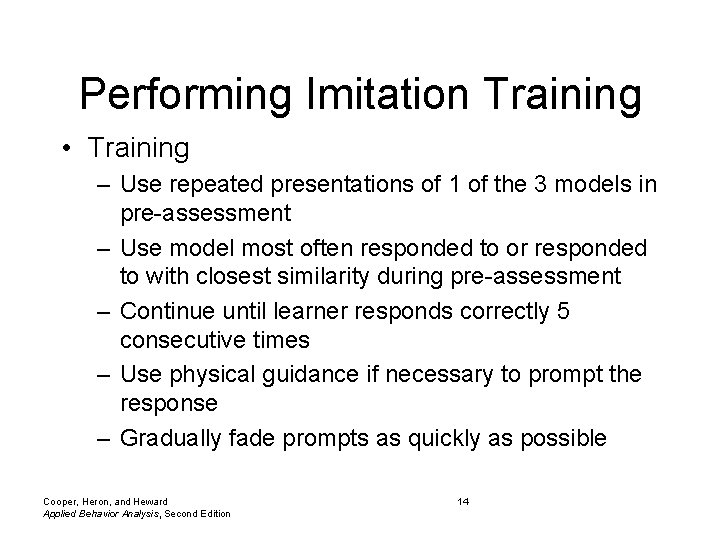 Performing Imitation Training

• Training

– Use repeated presentations of 1 of the 3 models in pre-assessment

– Use model most often responded to or responded to with closest similarity during pre-assessment

– Continue until learner responds correctly 5 consecutive times

– Use physical guidance if necessary to prompt the response

– Gradually fade prompts as quickly as possible

Cooper, Heron, and Heward
Applied Behavior Analysis, Second Edition

14